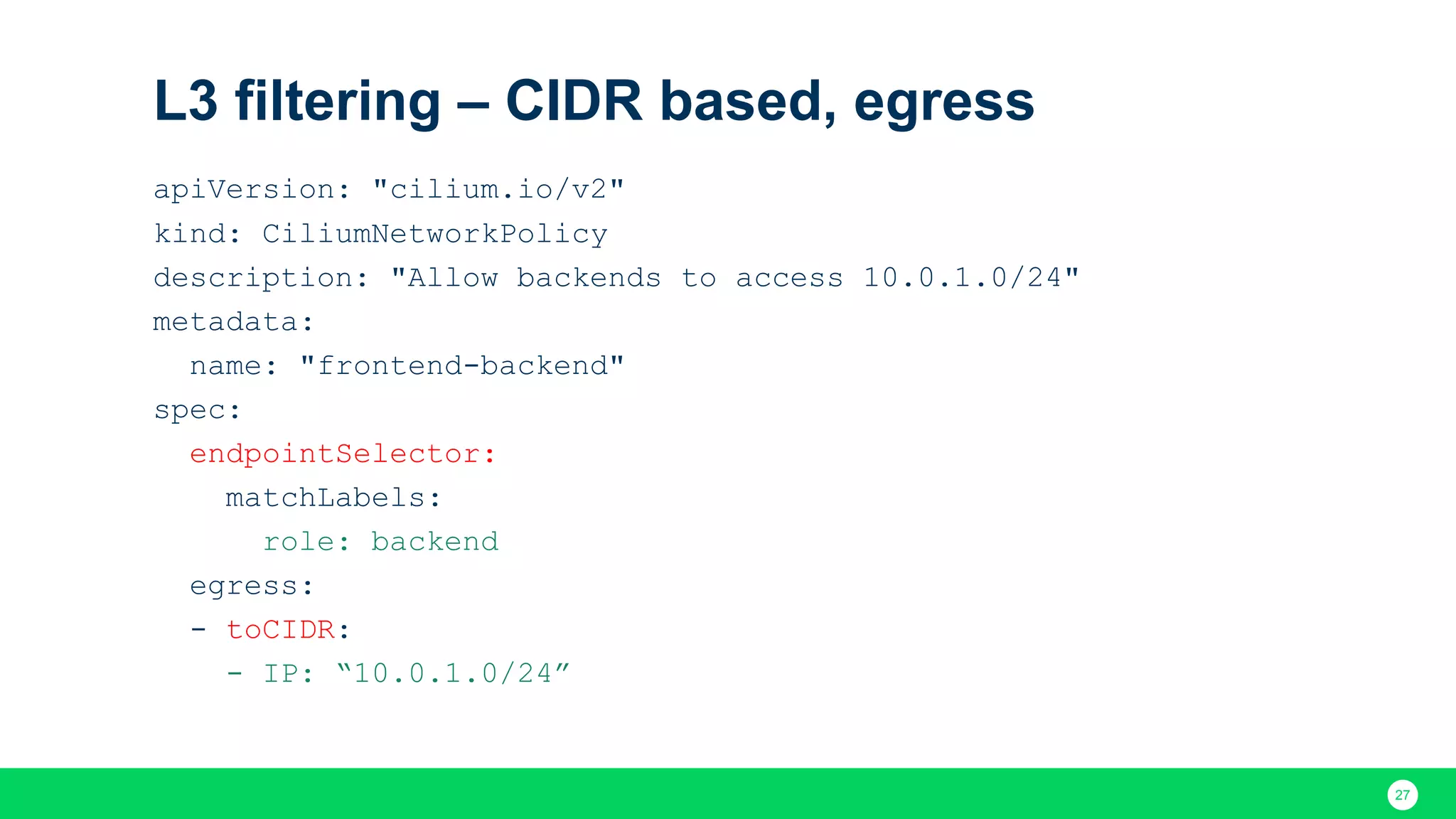 L3 filtering – CIDR based, egress

apiVersion: "cilium.io/v2"
kind: CiliumNetworkPolicy
description: "Allow backends to access 10.0.1.0/24"
metadata:
  name: "frontend-backend"
spec:
  endpointSelector:
    matchLabels:
      role: backend
  egress:
  - toCIDR:
    - IP: “10.0.1.0/24”

27